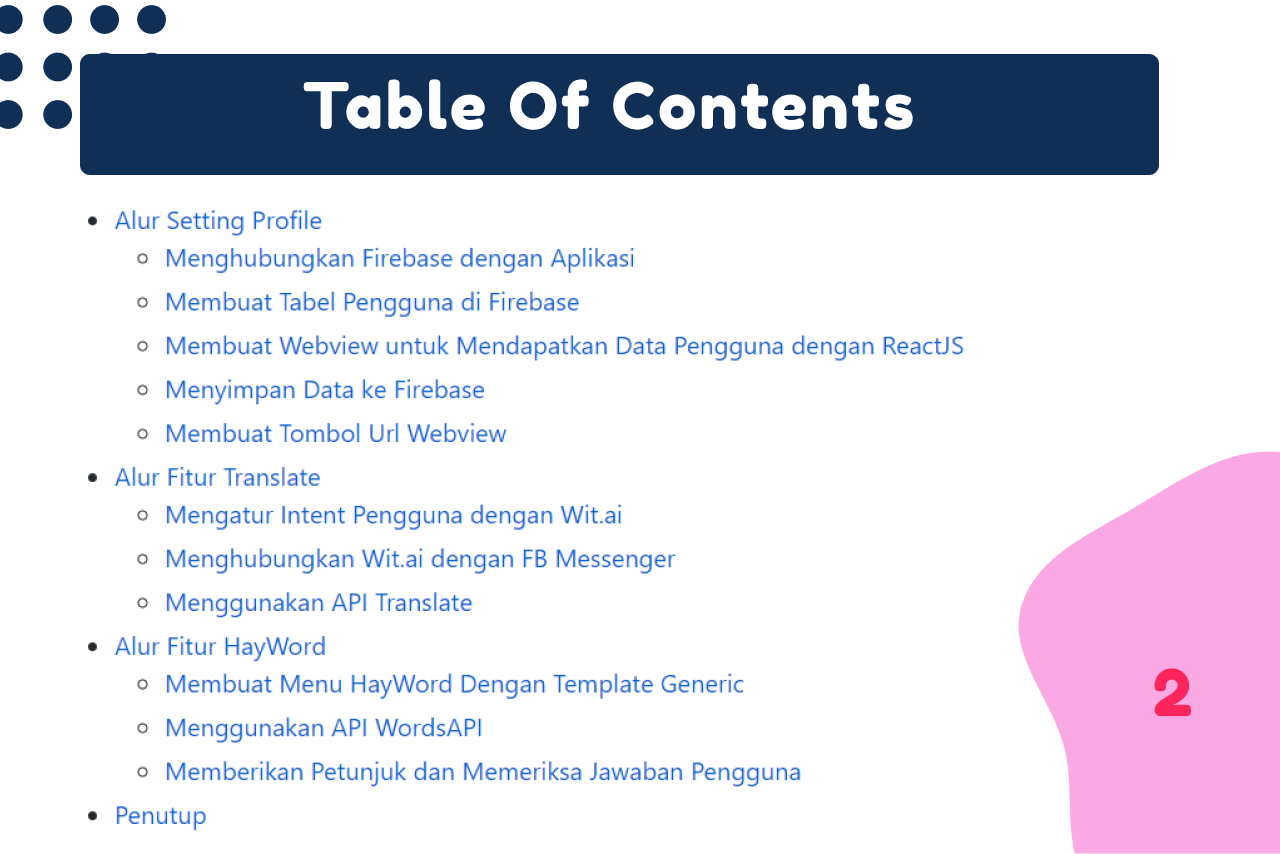 Table Of Contents

- Alur Setting Profile
  - Menghubungkan Firebase dengan Aplikasi
  - Membuat Tabel Pengguna di Firebase
  - Membuat Webview untuk Mendapatkan Data Pengguna dengan ReactJS
  - Menyimpan Data ke Firebase
  - Membuat Tombol Url Webview
- Alur Fitur Translate
  - Mengatur Intent Pengguna dengan Wit.ai
  - Menghubungkan Wit.ai dengan FB Messenger
  - Menggunakan API Translate
- Alur Fitur HayWord
  - Membuat Menu HayWord Dengan Template Generic
  - Menggunakan API WordsAPI
  - Memberikan Petunjuk dan Memeriksa Jawaban Pengguna
- Penutup

2